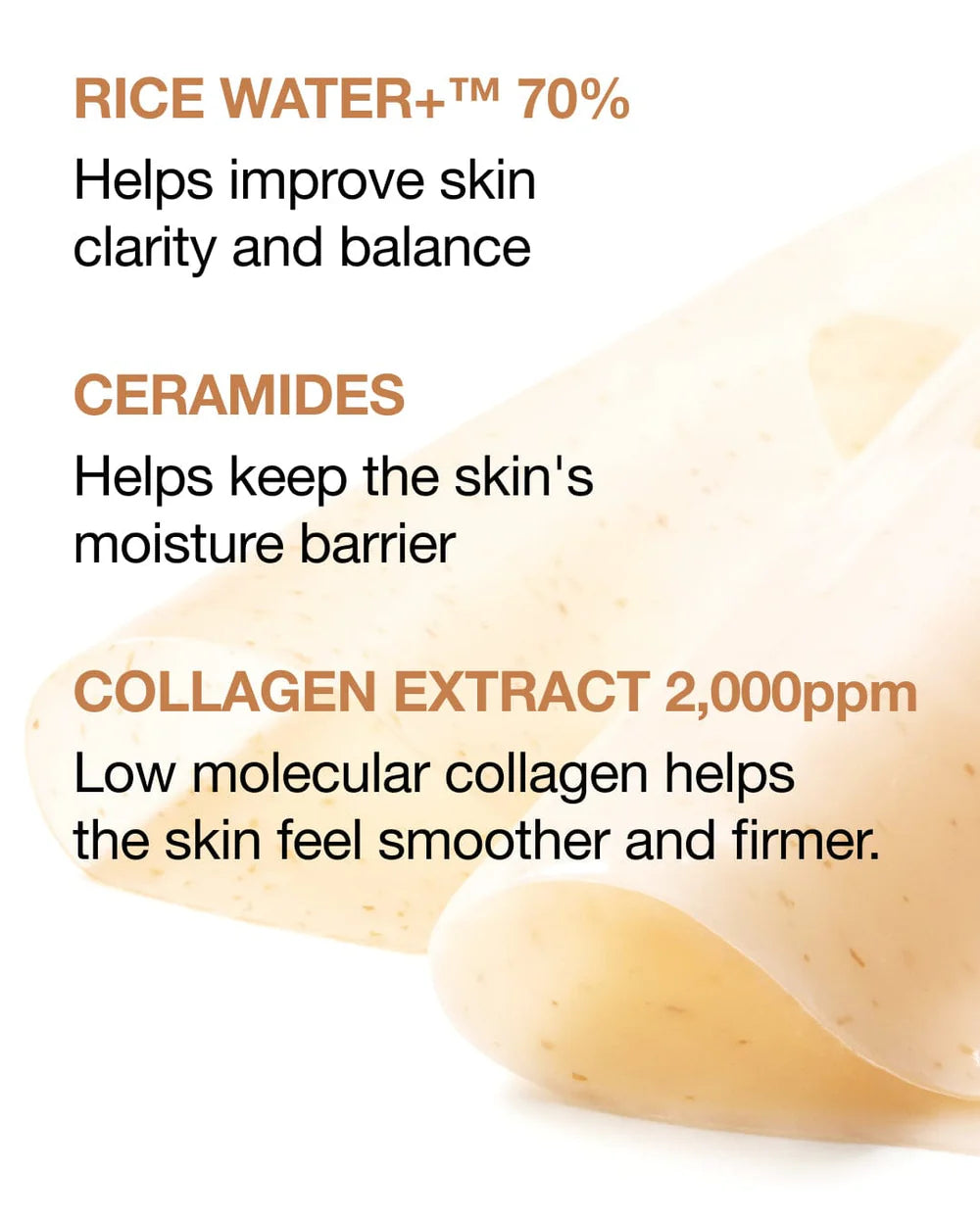 RICE WATER+™ 70%
Helps improve skin clarity and balance

CERAMIDES
Helps keep the skin's moisture barrier

COLLAGEN EXTRACT 2,000ppm
Low molecular collagen helps the skin feel smoother and firmer.